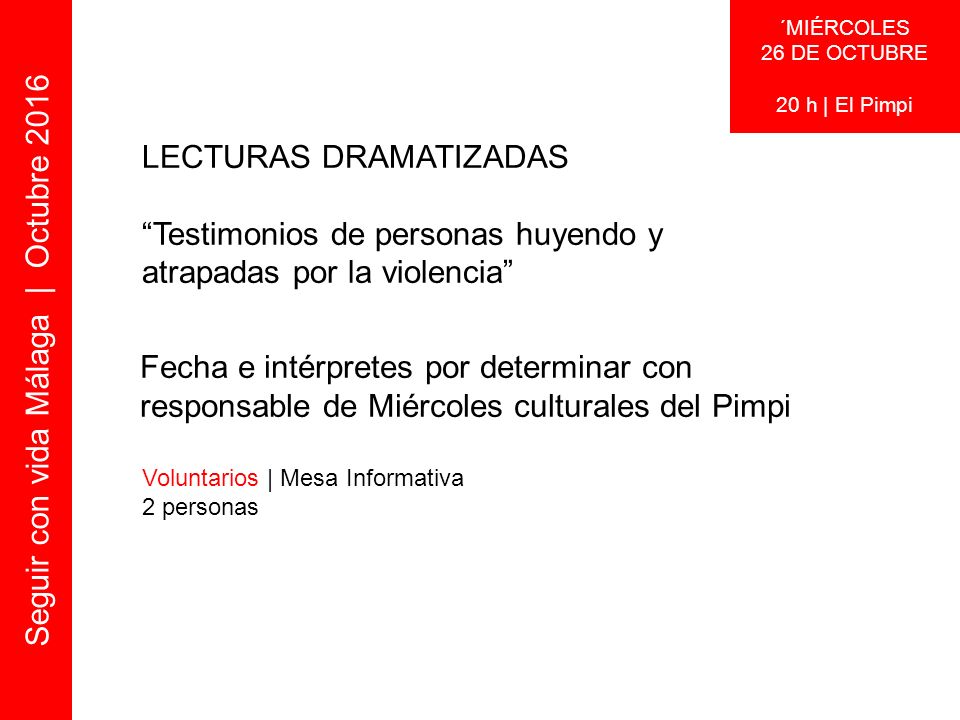 Seguir con vida Málaga | Octubre 2016

´MIÉRCOLES
26 DE OCTUBRE

20 h | El Pimpi

LECTURAS DRAMATIZADAS

“Testimonios de personas huyendo y atrapadas por la violencia”

Fecha e intérpretes por determinar con responsable de Miércoles culturales del Pimpi

Voluntarios | Mesa Informativa
2 personas